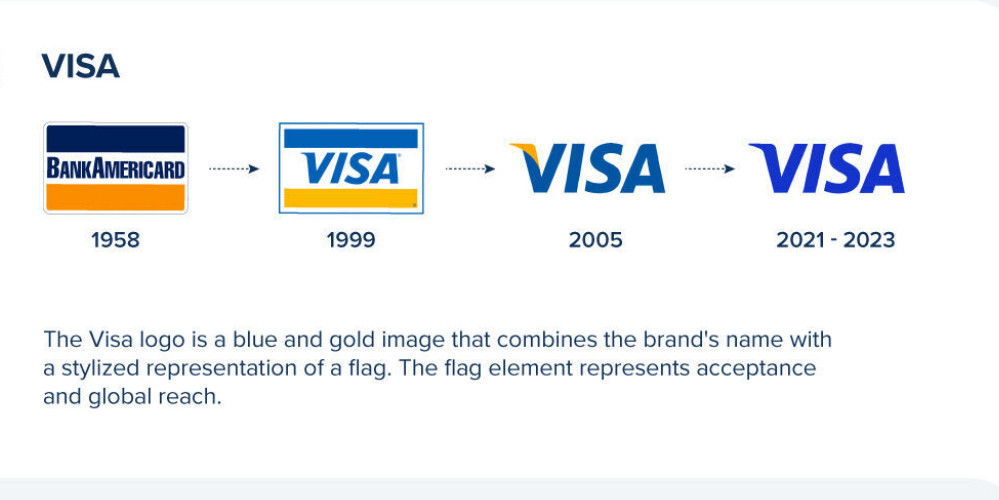 VISA

BANKAMERICARD

1958

VISA

1999

VISA

2005

VISA

2021 - 2023

The Visa logo is a blue and gold image that combines the brand's name with a stylized representation of a flag. The flag element represents acceptance and global reach.